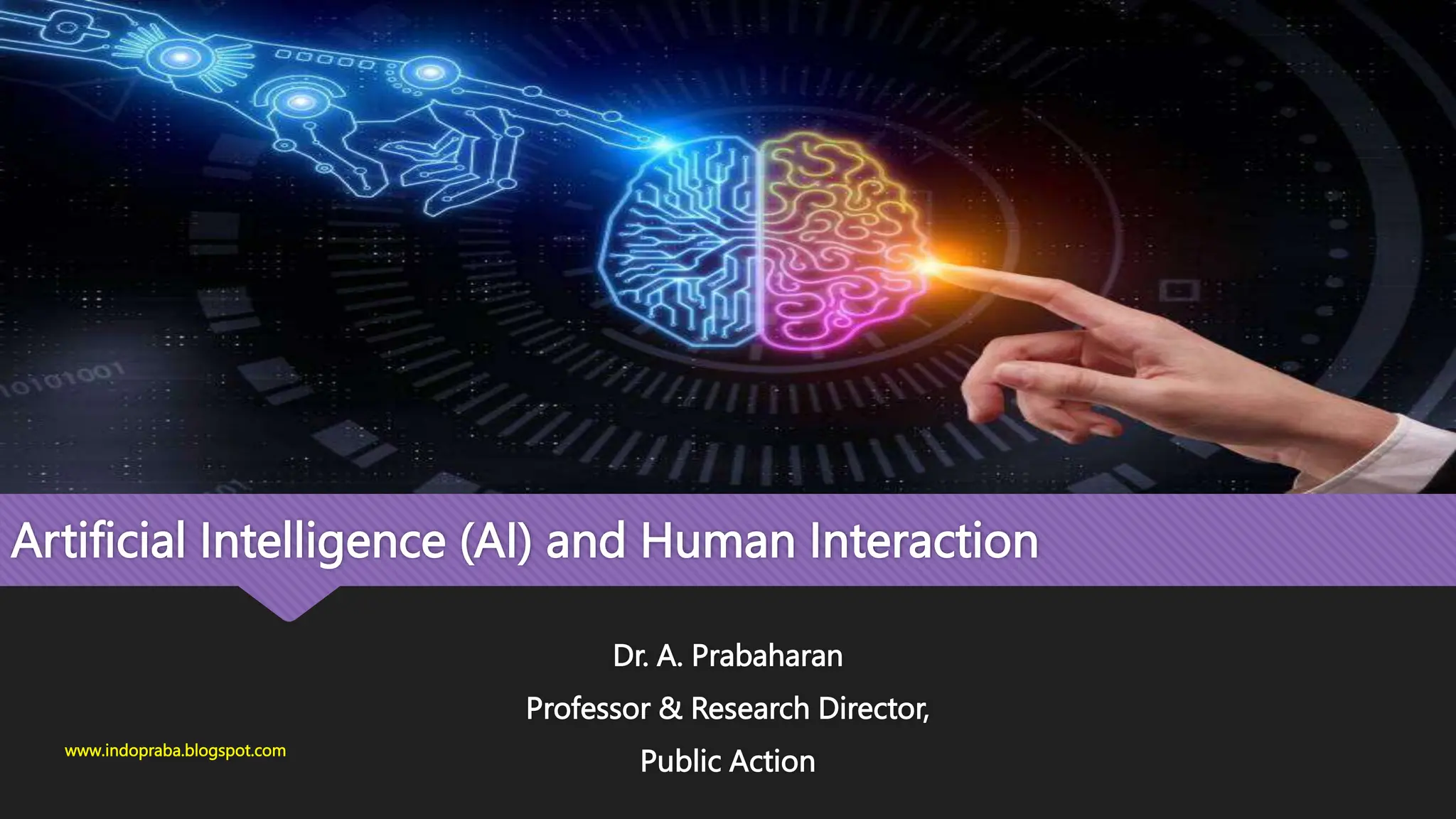 10101001

Artificial Intelligence (AI) and Human Interaction

Dr. A. Prabaharan

Professor & Research Director,

Public Action

www.indopraba.blogspot.com